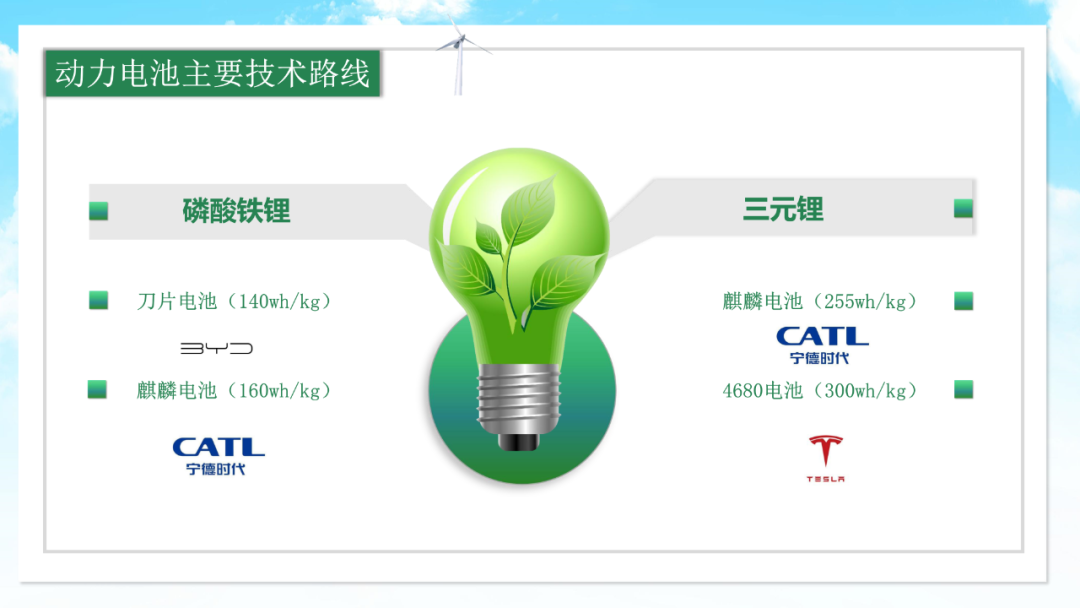 动力电池主要技术路线

磷酸铁锂

刀片电池（140wh/kg）

BYD

麒麟电池（160wh/kg）

CATL
宁德时代

三元锂

麒麟电池（255wh/kg）

CATL
宁德时代

4680电池（300wh/kg）

TESLA